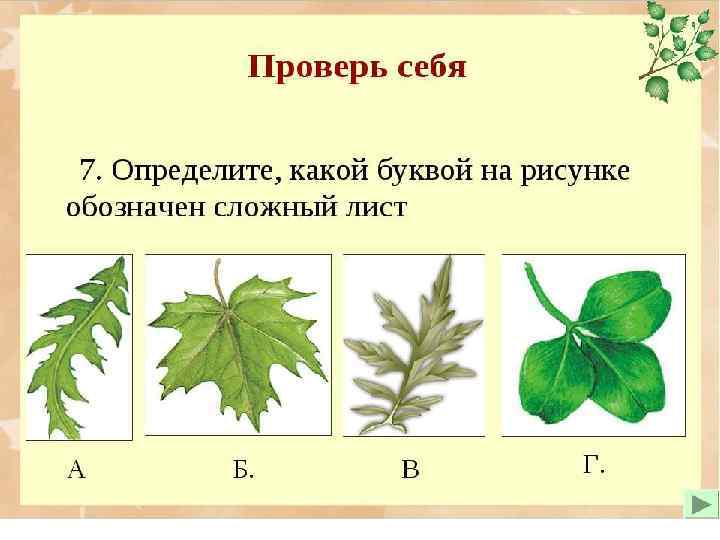 Проверь себя

7. Определите, какой буквой на рисунке обозначен сложный лист

А

Б.

В

Г.